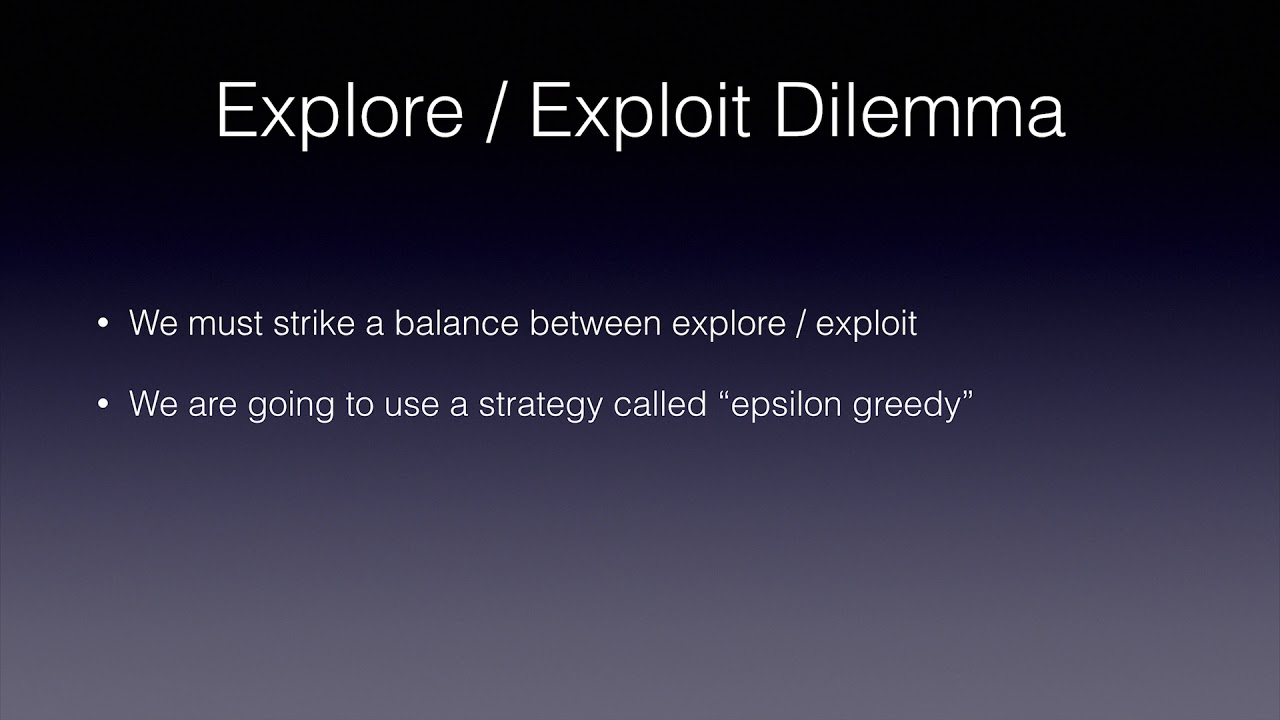 Explore / Exploit Dilemma

• We must strike a balance between explore / exploit

• We are going to use a strategy called “epsilon greedy”